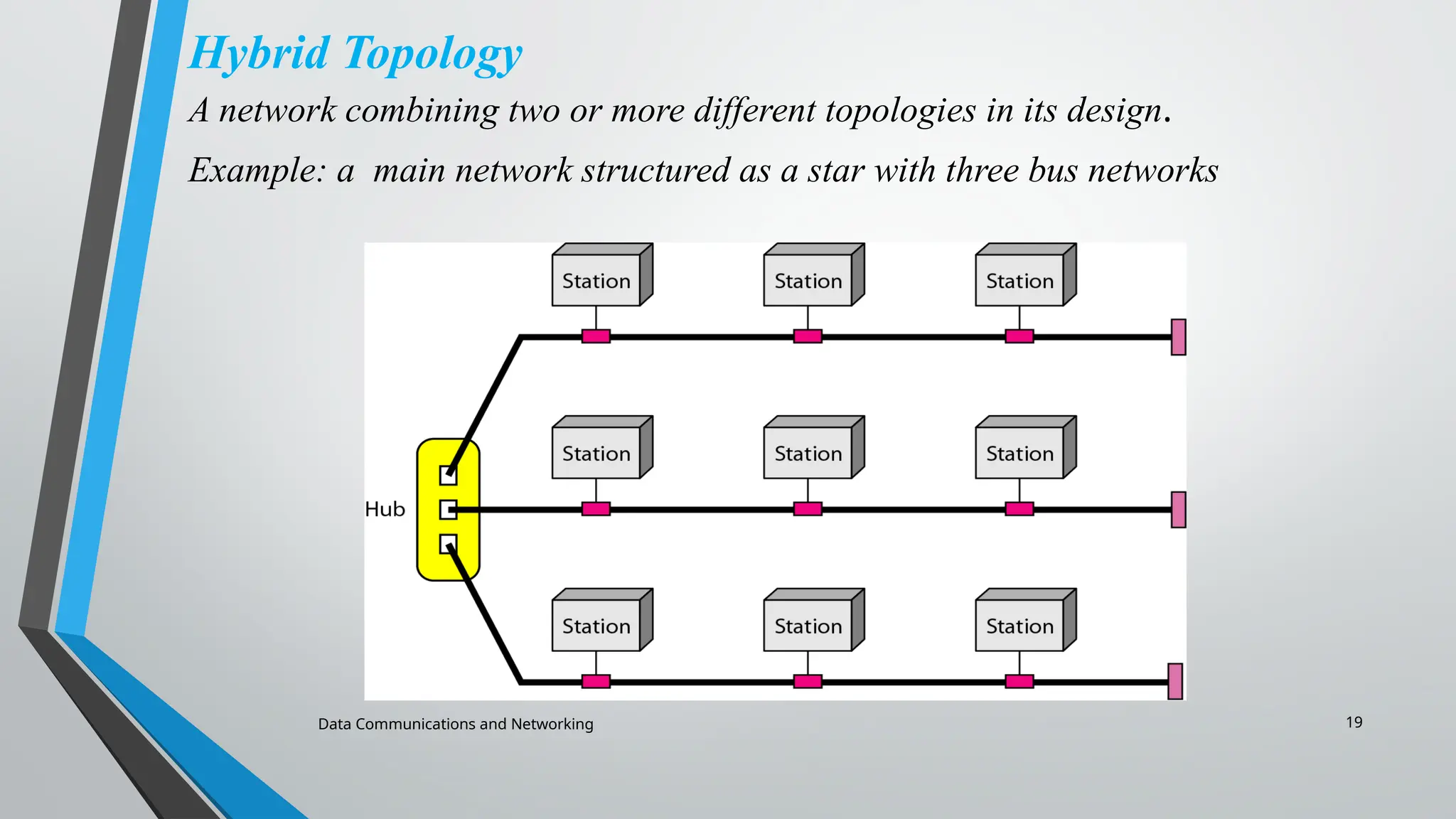 Hybrid Topology

A network combining two or more different topologies in its design.

Example: a main network structured as a star with three bus networks

Station Station Station

Station Station Station

Hub

Station Station Station

Data Communications and Networking

19